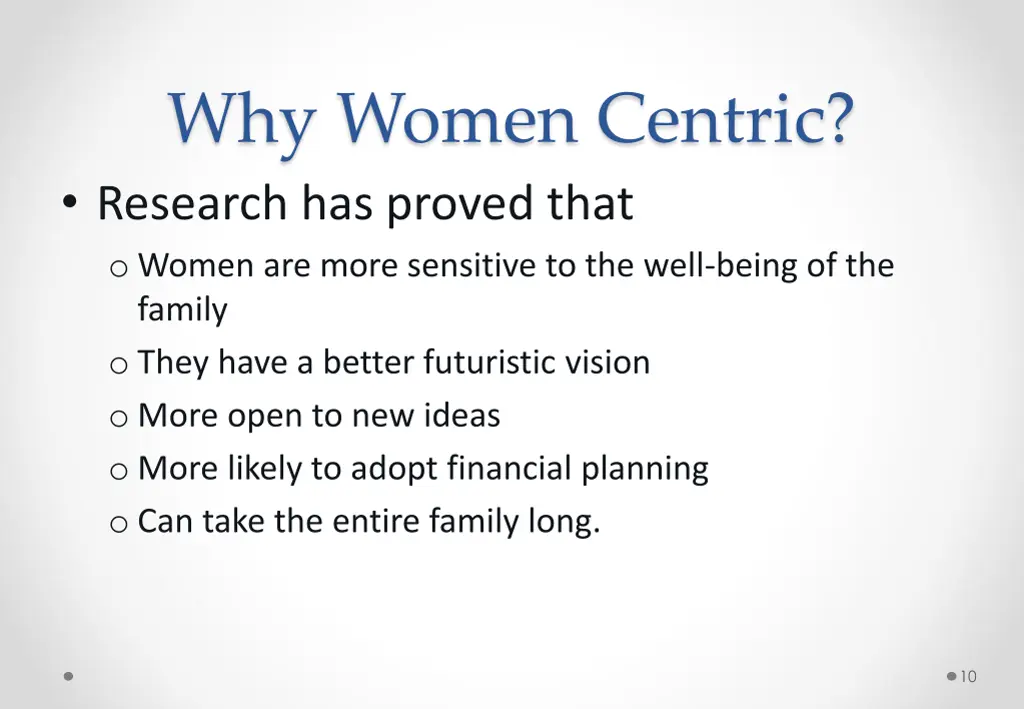 Why Women Centric?

• Research has proved that
  o Women are more sensitive to the well-being of the family
  o They have a better futuristic vision
  o More open to new ideas
  o More likely to adopt financial planning
  o Can take the entire family long.

10